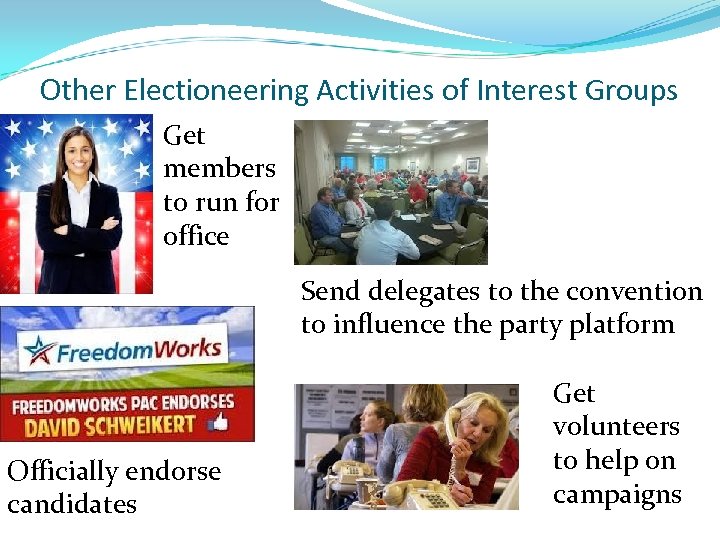 Other Electioneering Activities of Interest Groups

Get members to run for office

Send delegates to the convention to influence the party platform

FreedomWorks

FREEDOMWORKS PAC ENDORSES DAVID SCHWEIKERT

Officially endorse candidates

Get volunteers to help on campaigns